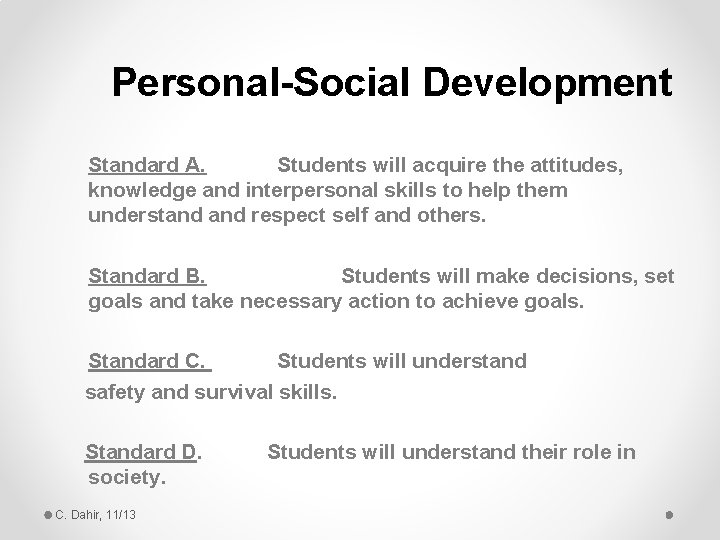 Personal-Social Development

Standard A. Students will acquire the attitudes, knowledge and interpersonal skills to help them understand and respect self and others.

Standard B. Students will make decisions, set goals and take necessary action to achieve goals.

Standard C. Students will understand safety and survival skills.

Standard D. Students will understand their role in society.

C. Dahir, 11/13